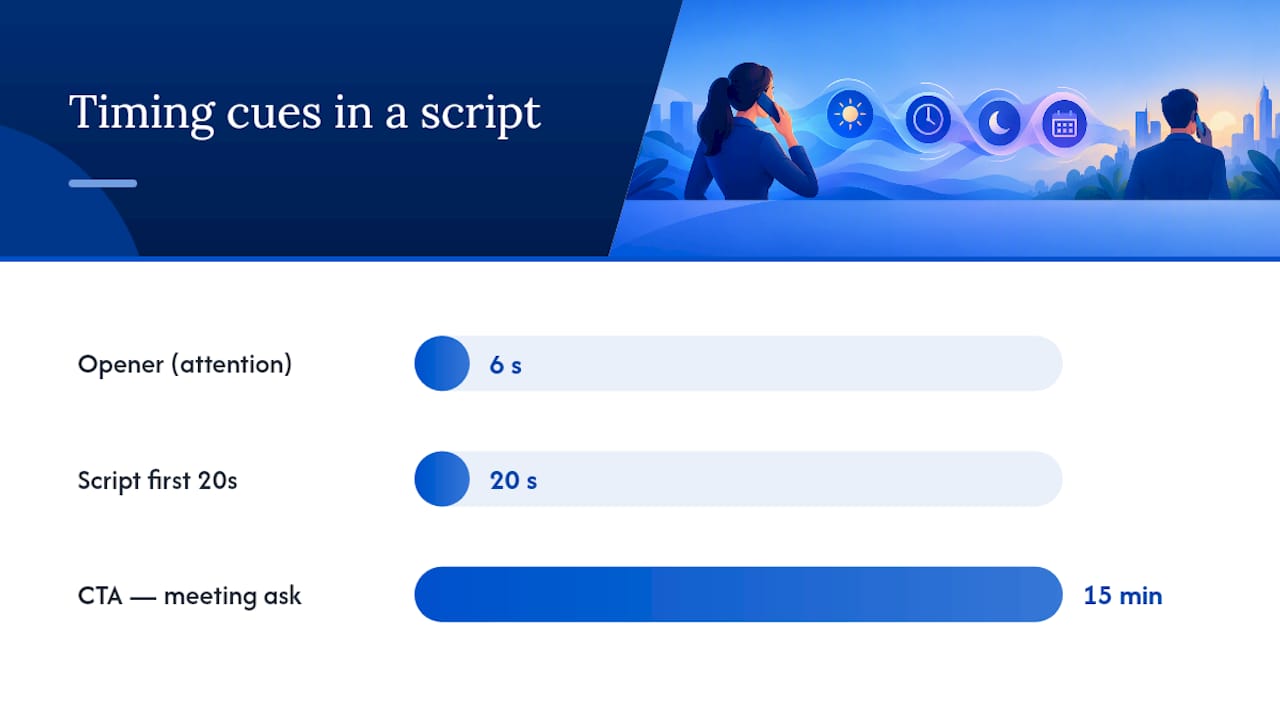 Timing cues in a script

Opener (attention) 6 s

Script first 20s 20 s

CTA — meeting ask 15 min